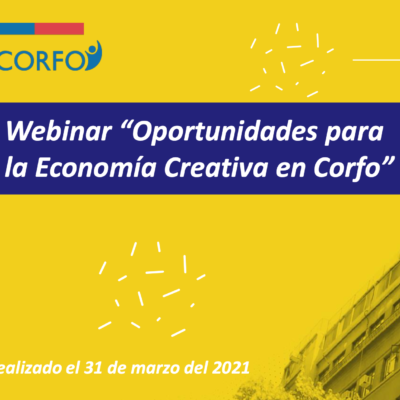 CORFO

Webinar “Oportunidades para la Economía Creativa en Corfo”

ealizado el 31 de marzo del 2021